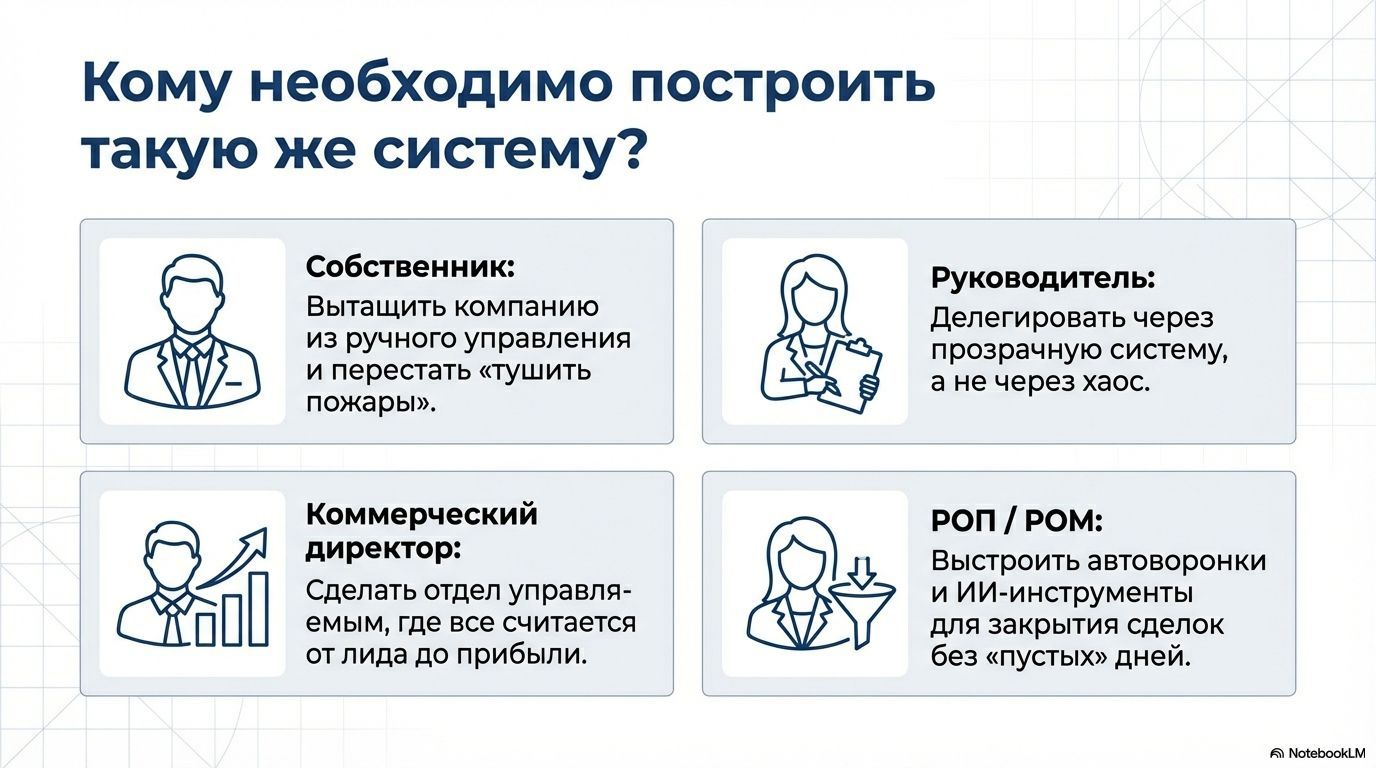 Кому необходимо построить такую же систему?

Собственник:
Вытащить компанию из ручного управления и перестать «тушить пожары».

Руководитель:
Делегировать через прозрачную систему, а не через хаос.

Коммерческий директор:
Сделать отдел управляемым, где все считается от лида до прибыли.

РОП / РОМ:
Выстроить автоворонки и ИИ-инструменты для закрытия сделок без «пустых» дней.

NotebookLM